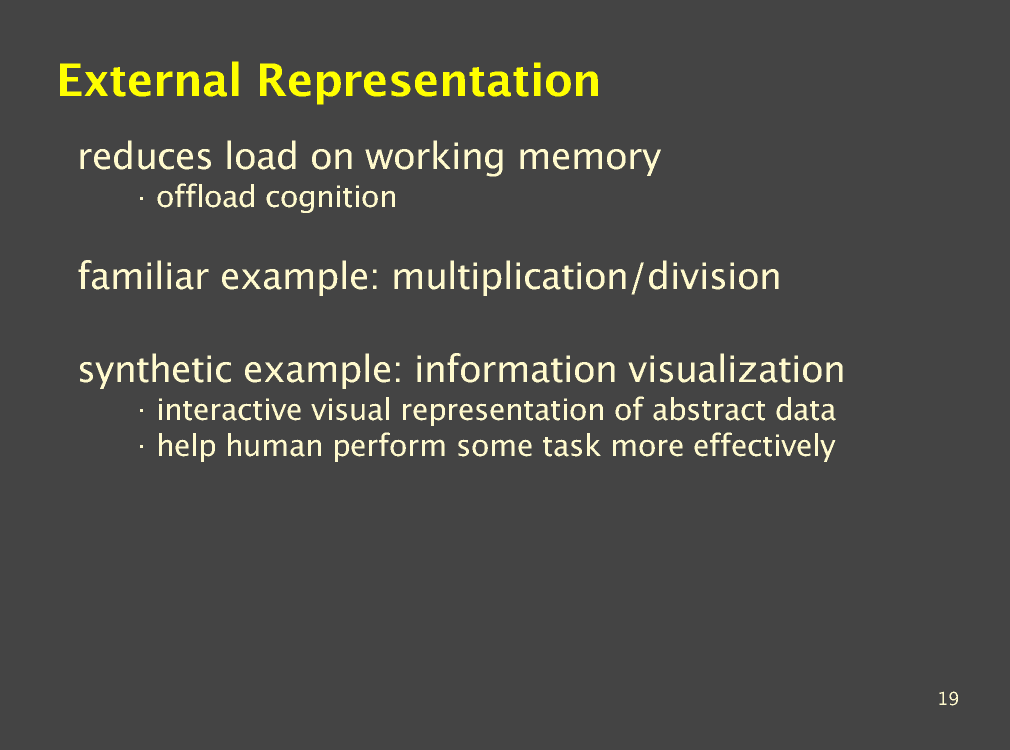 External Representation

reduces load on working memory
· offload cognition

familiar example: multiplication/division

synthetic example: information visualization
· interactive visual representation of abstract data
· help human perform some task more effectively

19